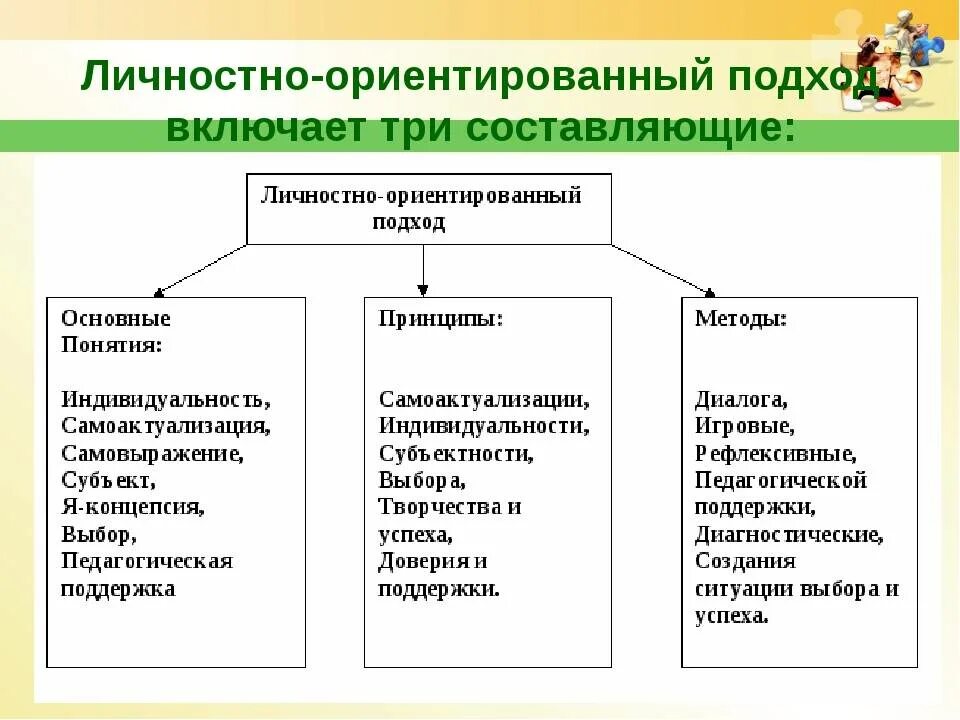 Личностно-ориентированный подход включает три составляющие:

Личностно-ориентированный подход

Основные Понятия:

Индивидуальность, Самоактуализация, Самовыражение, Субъект, Я-концепсия, Выбор, Педагогическая поддержка

Принципы:

Самоактуализации, Индивидуальности, Субъектности, Выбора, Творчества и успеха, Доверия и поддержки.

Методы:

Диалога, Игровые, Рефлексивные, Педагогической поддержки, Диагностические, Создания ситуации выбора и успеха.